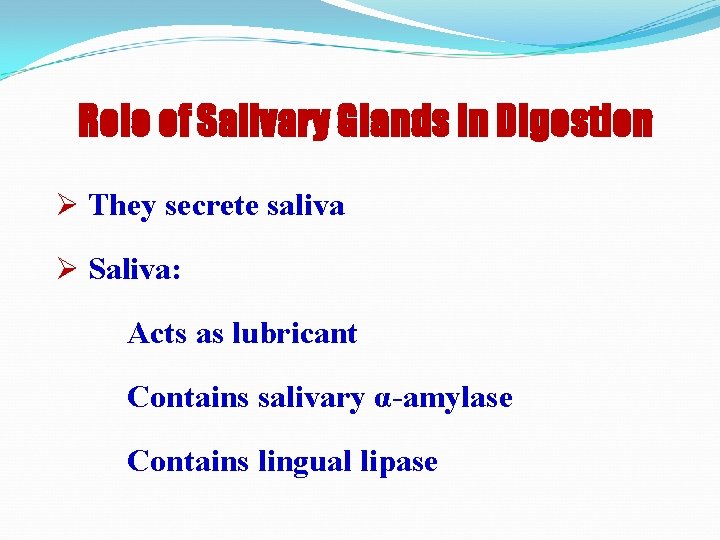 Role of Salivary Glands in Digestion

➢ They secrete saliva

➢ Saliva:

Acts as lubricant

Contains salivary α-amylase

Contains lingual lipase